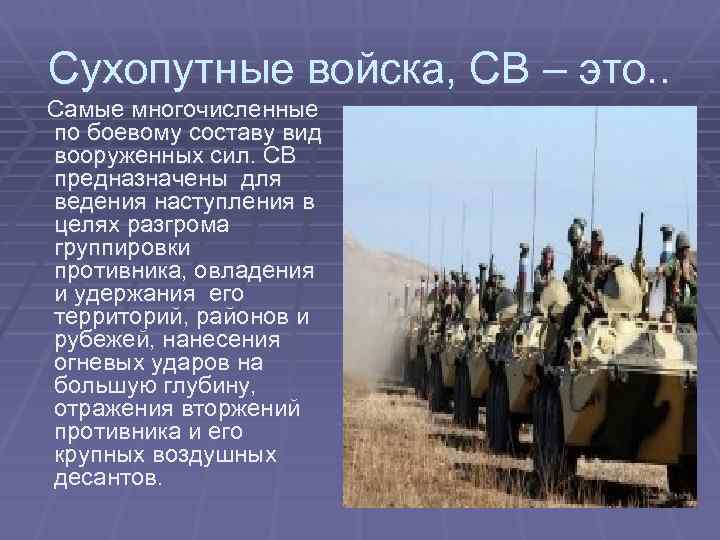 Сухопутные войска, СВ – это..

Самые многочисленные по боевому составу вид вооруженных сил. СВ предназначены для ведения наступления в целях разгрома группировки противника, овладения и удержания его территорий, районов и рубежей, нанесения огневых ударов на большую глубину, отражения вторжений противника и его крупных воздушных десантов.